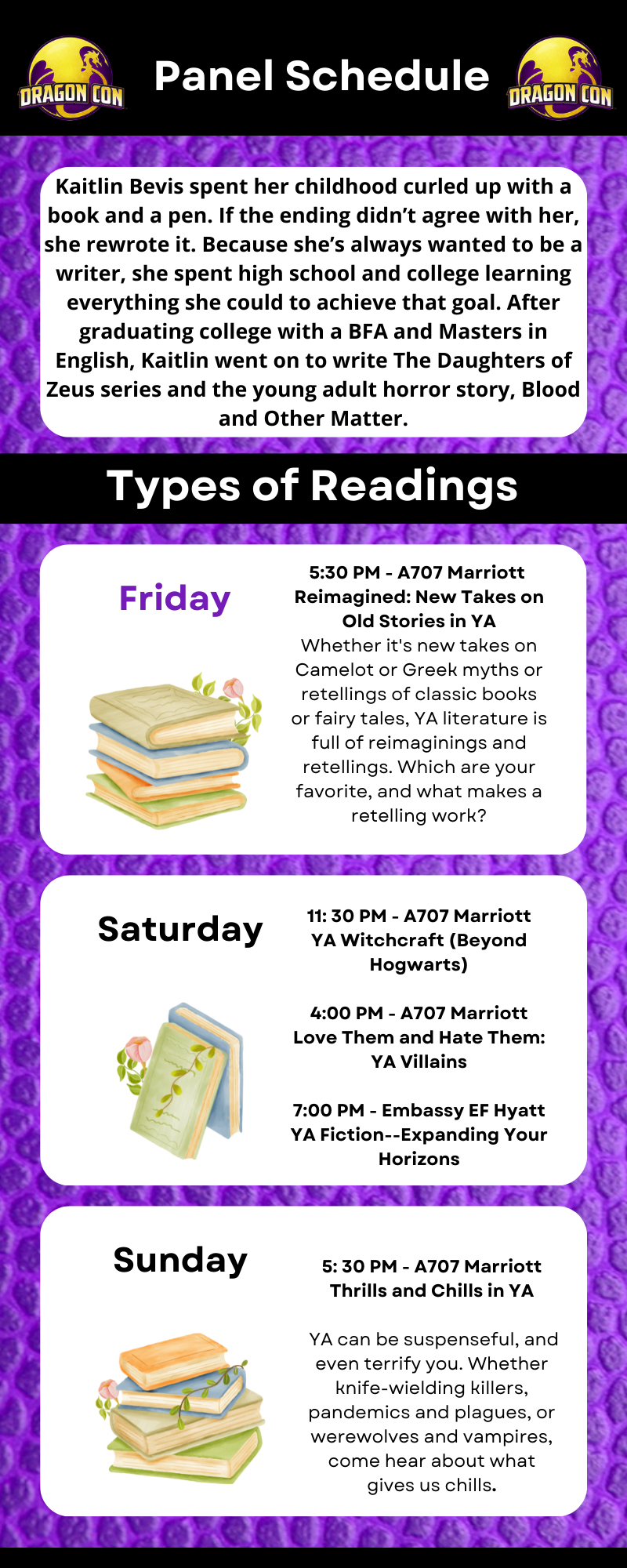 DRAGON CON

Panel Schedule

DRAGON CON

Kaitlin Bevis spent her childhood curled up with a book and a pen. If the ending didn't agree with her, she rewrote it. Because she's always wanted to be a writer, she spent high school and college learning everything she could to achieve that goal. After graduating college with a BFA and Masters in English, Kaitlin went on to write The Daughters of Zeus series and the young adult horror story, Blood and Other Matter.

Types of Readings

Friday

5:30 PM - A707 Marriott
Reimagined: New Takes on Old Stories in YA
Whether it's new takes on Camelot or Greek myths or retellings of classic books or fairy tales, YA literature is full of reimaginings and retellings. Which are your favorite, and what makes a retelling work?

Saturday

11: 30 PM - A707 Marriott
YA Witchcraft (Beyond Hogwarts)

4:00 PM - A707 Marriott
Love Them and Hate Them: YA Villains

7:00 PM - Embassy EF Hyatt
YA Fiction--Expanding Your Horizons

Sunday

5: 30 PM - A707 Marriott
Thrills and Chills in YA

YA can be suspenseful, and even terrify you. Whether knife-wielding killers, pandemics and plagues, or werewolves and vampires, come hear about what gives us chills.